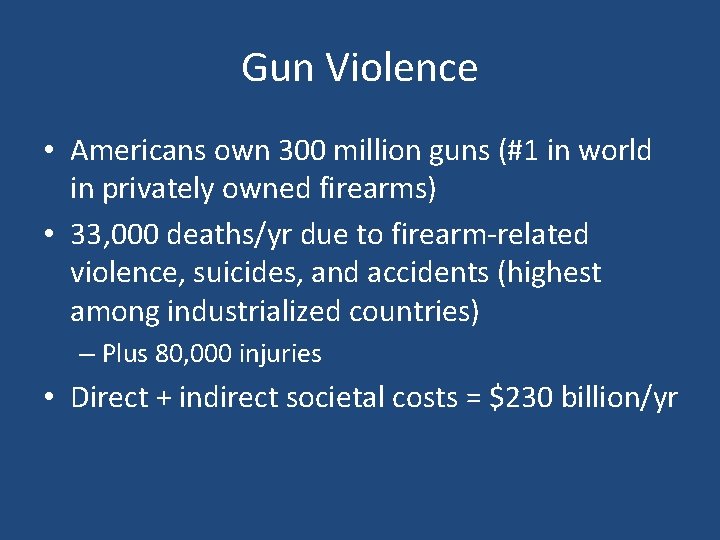 Gun Violence

• Americans own 300 million guns (#1 in world in privately owned firearms)

• 33,000 deaths/yr due to firearm-related violence, suicides, and accidents (highest among industrialized countries)

– Plus 80,000 injuries

• Direct + indirect societal costs = \$230 billion/yr